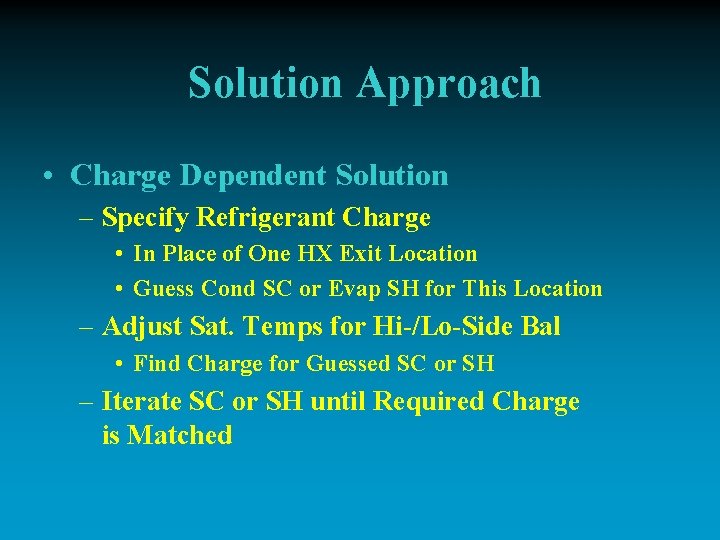 Solution Approach

• Charge Dependent Solution

– Specify Refrigerant Charge

• In Place of One HX Exit Location

• Guess Cond SC or Evap SH for This Location

– Adjust Sat. Temps for Hi-/Lo-Side Bal

• Find Charge for Guessed SC or SH

– Iterate SC or SH until Required Charge is Matched